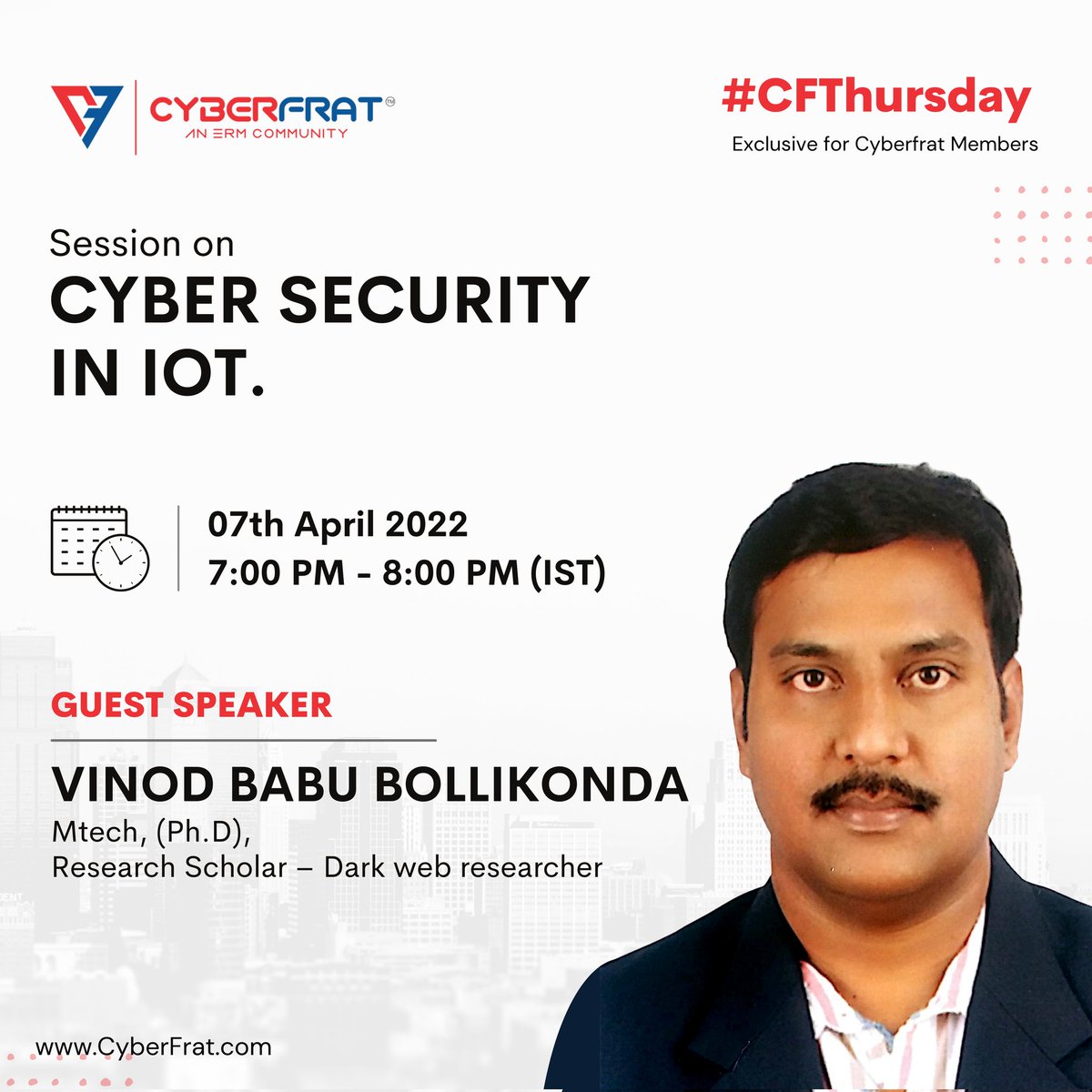 CYBERFRAT™
AN ERM COMMUNITY

#CFThursday
Exclusive for Cyberfrat Members

Session on
CYBER SECURITY IN IOT.

07th April 2022
7:00 PM - 8:00 PM (IST)

GUEST SPEAKER

VINOD BABU BOLLIKONDA
Mtech, (Ph.D),
Research Scholar – Dark web researcher

www.CyberFrat.com